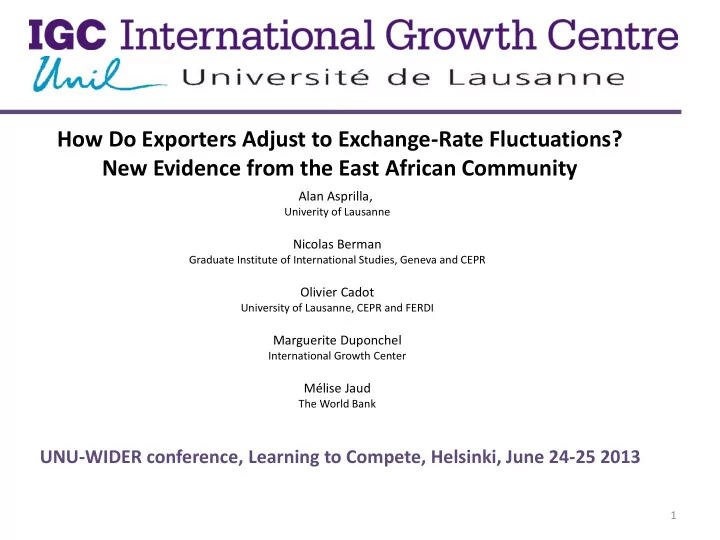 IGC International Growth Centre

Unil Université de Lausanne

How Do Exporters Adjust to Exchange-Rate Fluctuations? New Evidence from the East African Community

Alan Asprilla,
Univerity of Lausanne

Nicolas Berman
Graduate Institute of International Studies, Geneva and CEPR

Olivier Cadot
University of Lausanne, CEPR and FERDI

Marguerite Duponchel
International Growth Center

Mélise Jaud
The World Bank

UNU-WIDER conference, Learning to Compete, Helsinki, June 24-25 2013

1